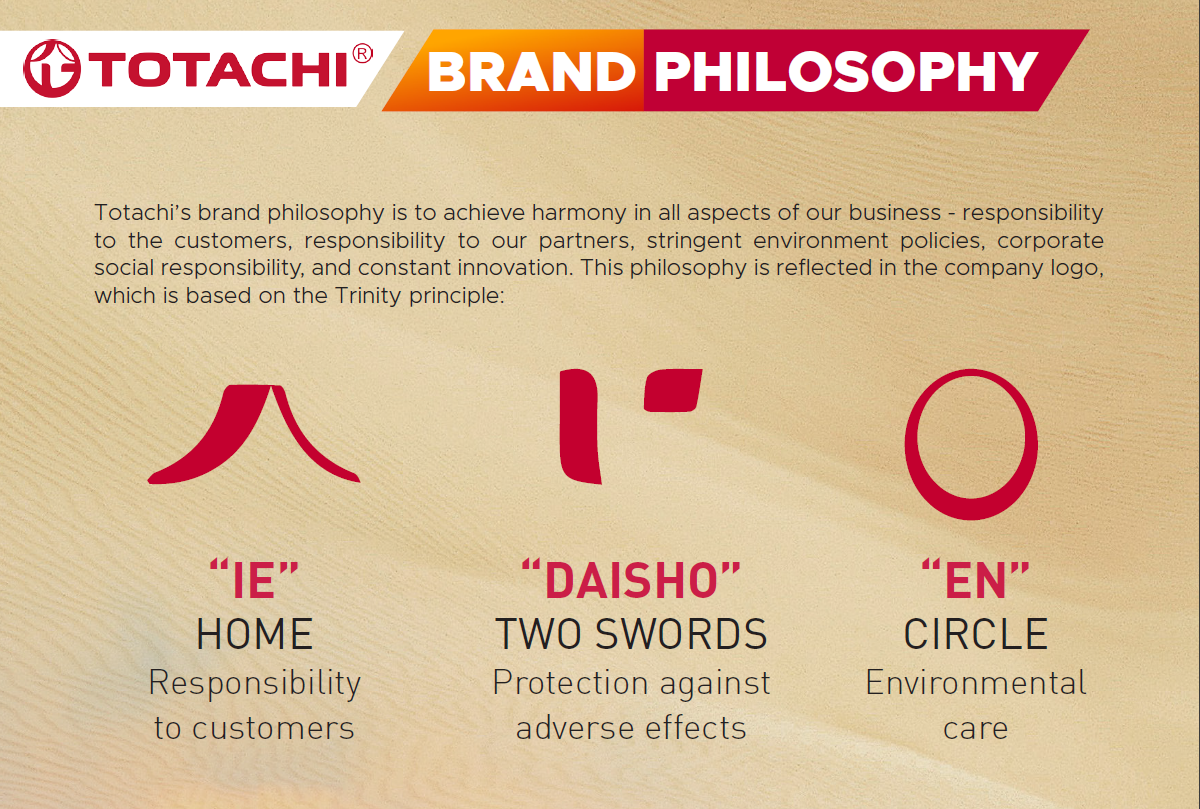 TOTACHI®

BRAND PHILOSOPHY

Totachi's brand philosophy is to achieve harmony in all aspects of our business - responsibility to the customers, responsibility to our partners, stringent environment policies, corporate social responsibility, and constant innovation. This philosophy is reflected in the company logo, which is based on the Trinity principle:

"IE"
HOME
Responsibility to customers

"DAISHO"
TWO SWORDS
Protection against adverse effects

"EN"
CIRCLE
Environmental care